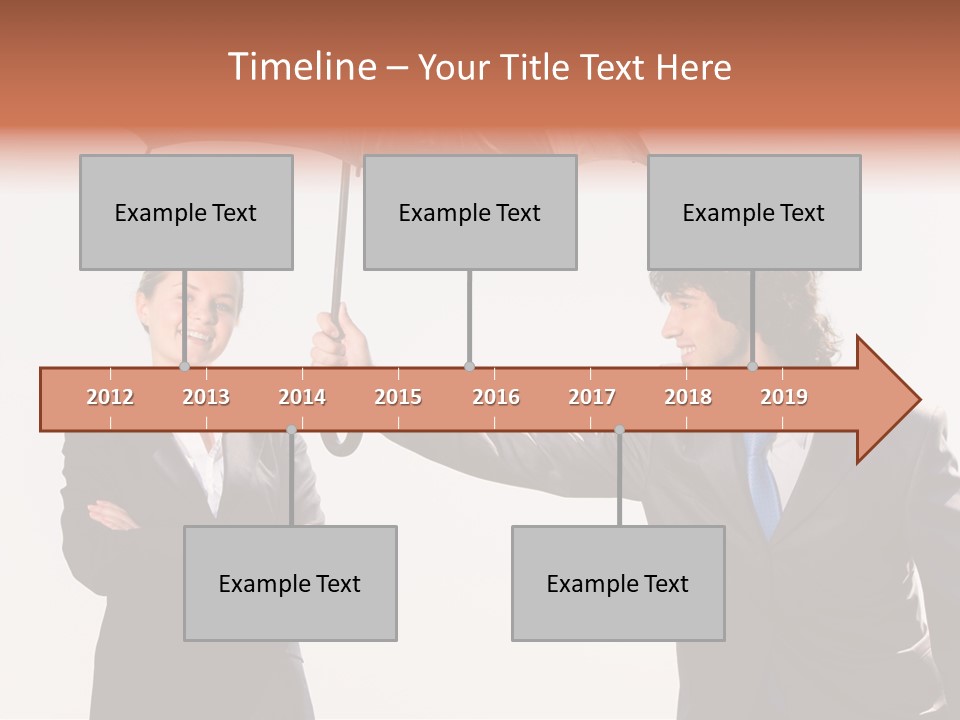 Timeline – Your Title Text Here

Example Text

Example Text

Example Text

2012 2013 2014 2015 2016 2017 2018 2019

Example Text

Example Text